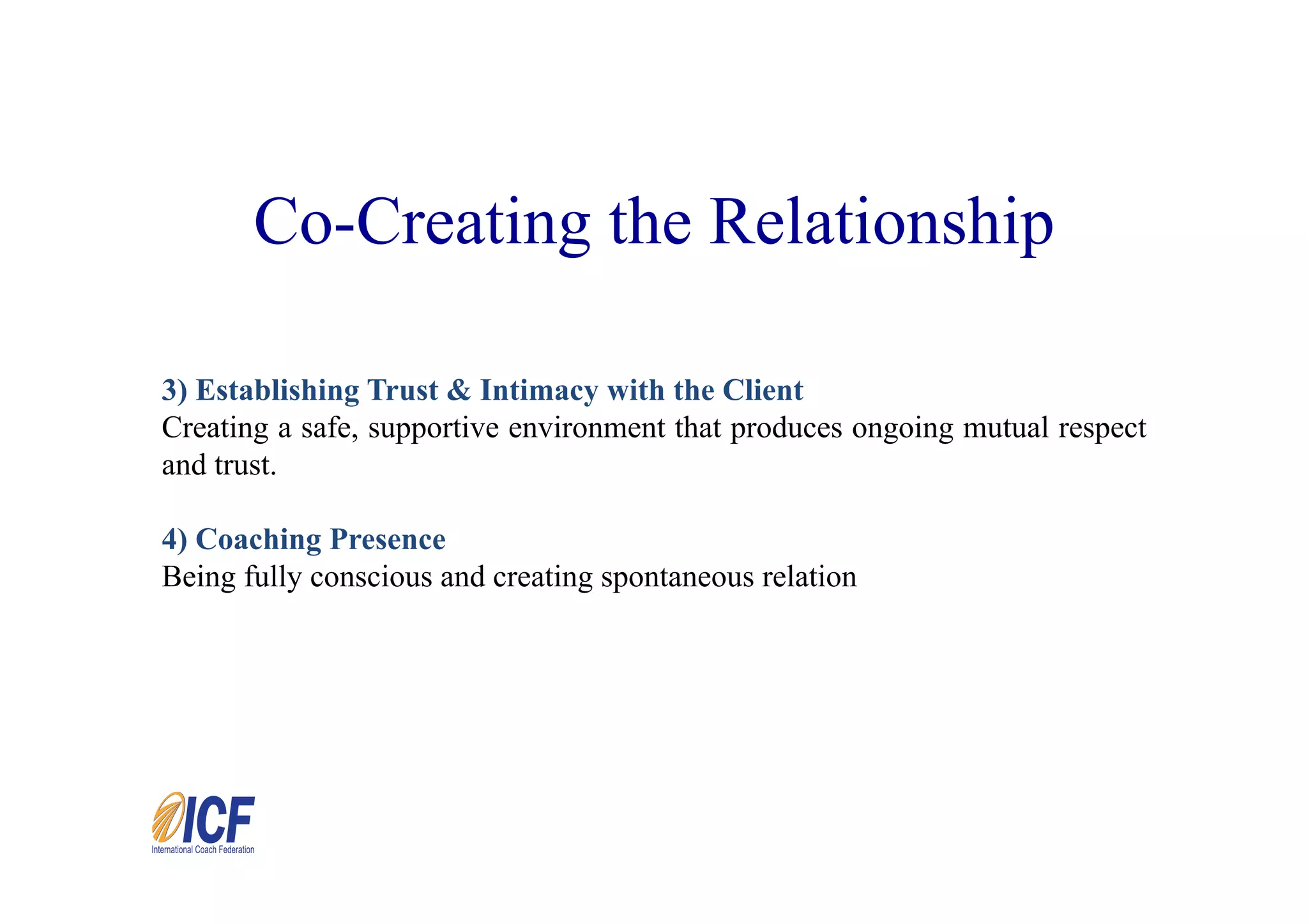 Co-Creating the Relationship

3) Establishing Trust & Intimacy with the Client
Creating a safe, supportive environment that produces ongoing mutual respect and trust.

4) Coaching Presence
Being fully conscious and creating spontaneous relation

ICF
International Coach Federation